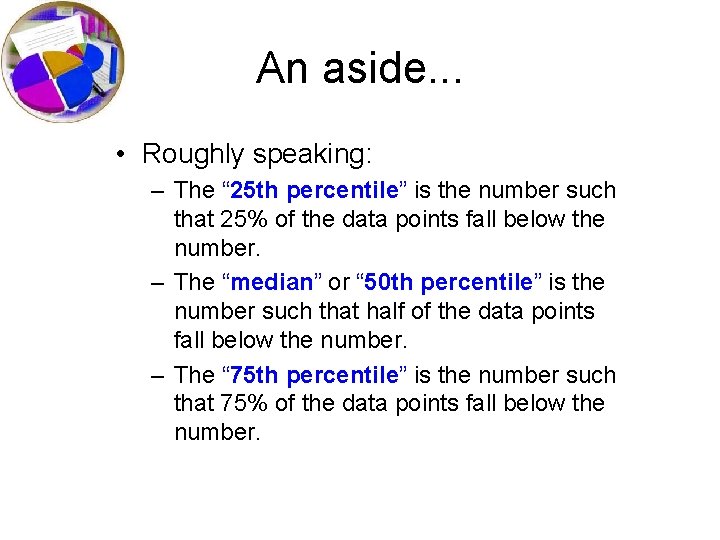 An aside...

• Roughly speaking:

– The “25th percentile” is the number such that 25% of the data points fall below the number.

– The “median” or “50th percentile” is the number such that half of the data points fall below the number.

– The “75th percentile” is the number such that 75% of the data points fall below the number.